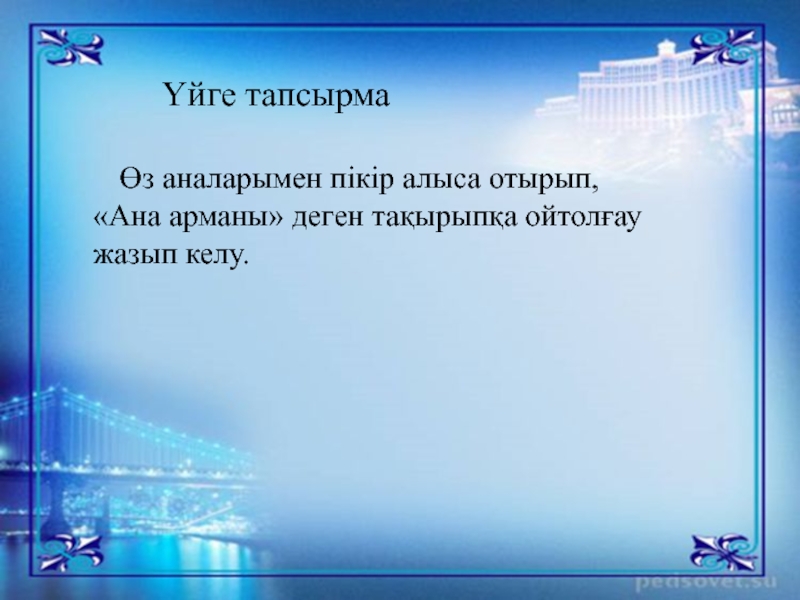 Үйге тапсырма

Өз аналарымен пікір алыса отырып, «Ана арманы» деген тақырыпқа ойтолғау жазып келу.

pedsovet.su